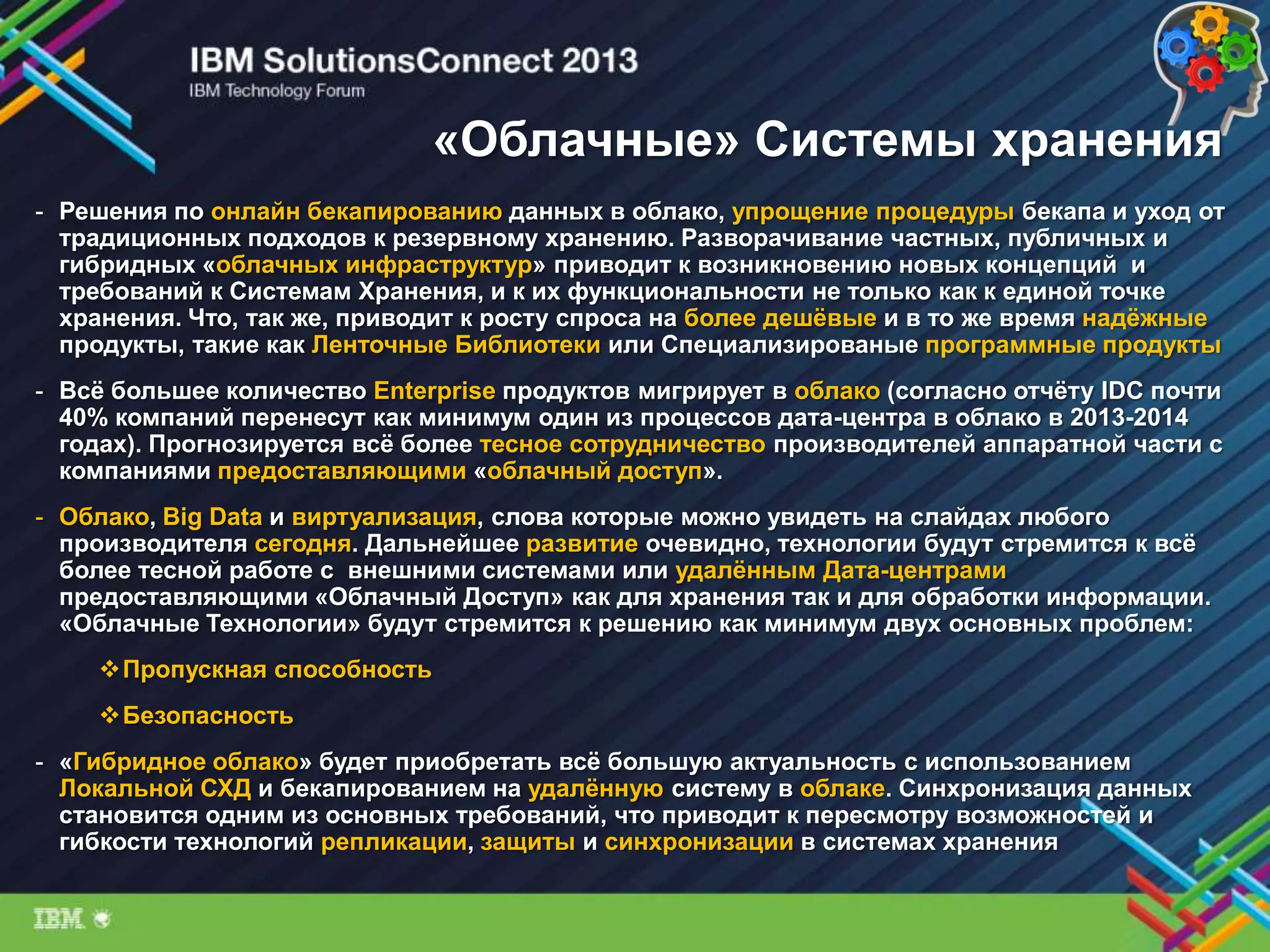 IBM SolutionsConnect 2013
IBM Technology Forum

«Облачные» Системы хранения

- Решения по онлайн бекапированию данных в облако, упрощение процедуры бекапа и уход от традиционных подходов к резервному хранению. Разворачивание частных, публичных и гибридных «облачных инфраструктур» приводит к возникновению новых концепций и требований к Системам Хранения, и к их функциональности не только как к единой точке хранения. Что, так же, приводит к росту спроса на более дешёвые и в то же время надёжные продукты, такие как Ленточные Библиотеки или Специализированые программные продукты

- Всё большее количество Enterprise продуктов мигрирует в облако (согласно отчёту IDC почти 40% компаний перенесут как минимум один из процессов дата-центра в облако в 2013-2014 годах). Прогнозируется всё более тесное сотрудничество производителей аппаратной части с компаниями предоставляющими «облачный доступ».

- Облако, Big Data и виртуализация, слова которые можно увидеть на слайдах любого производителя сегодня. Дальнейшее развитие очевидно, технологии будут стремится к всё более тесной работе с внешними системами или удалённым Дата-центрами предоставляющими «Облачный Доступ» как для хранения так и для обработки информации. «Облачные Технологии» будут стремится к решению как минимум двух основных проблем:

❖ Пропускная способность

❖ Безопасность

- «Гибридное облако» будет приобретать всё большую актуальность с использованием Локальной СХД и бекапированием на удалённую систему в облаке. Синхронизация данных становится одним из основных требований, что приводит к пересмотру возможностей и гибкости технологий репликации, защиты и синхронизации в системах хранения

IBM